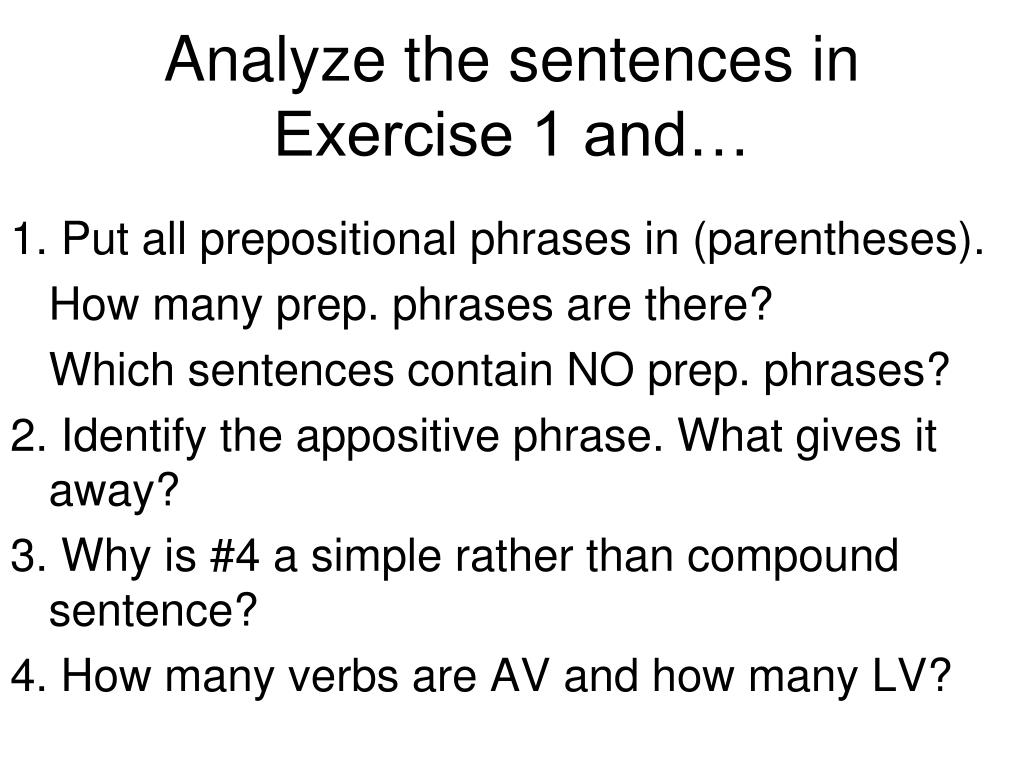 Analyze the sentences in Exercise 1 and…

1. Put all prepositional phrases in (parentheses).
How many prep. phrases are there?
Which sentences contain NO prep. phrases?

2. Identify the appositive phrase. What gives it away?

3. Why is #4 a simple rather than compound sentence?

4. How many verbs are AV and how many LV?